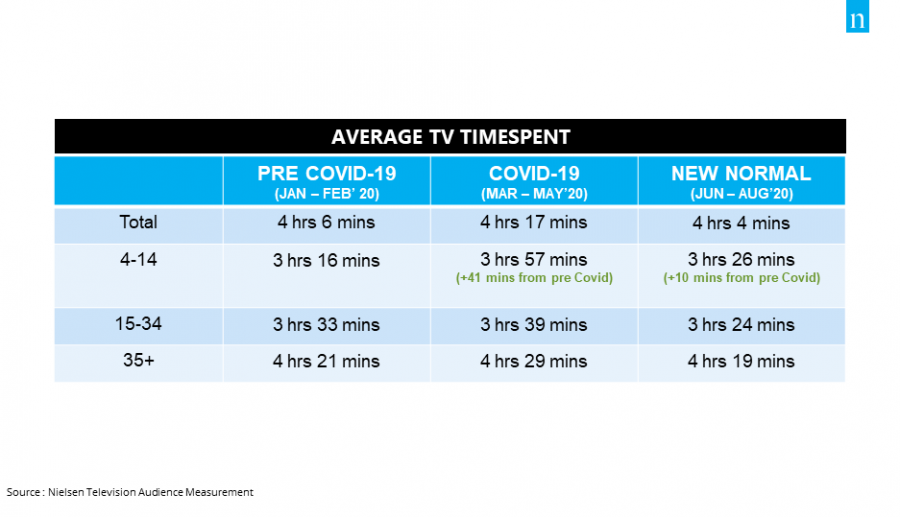 n

AVERAGE TV TIMESPENT

| | PRE COVID-19 (JAN – FEB' 20) | COVID-19 (MAR – MAY'20) | NEW NORMAL (JUN – AUG'20) |
|---|---|---|---|
| Total | 4 hrs 6 mins | 4 hrs 17 mins | 4 hrs 4 mins |
| 4-14 | 3 hrs 16 mins | 3 hrs 57 mins (+41 mins from pre Covid) | 3 hrs 26 mins (+10 mins from pre Covid) |
| 15-34 | 3 hrs 33 mins | 3 hrs 39 mins | 3 hrs 24 mins |
| 35+ | 4 hrs 21 mins | 4 hrs 29 mins | 4 hrs 19 mins |

Source : Nielsen Television Audience Measurement